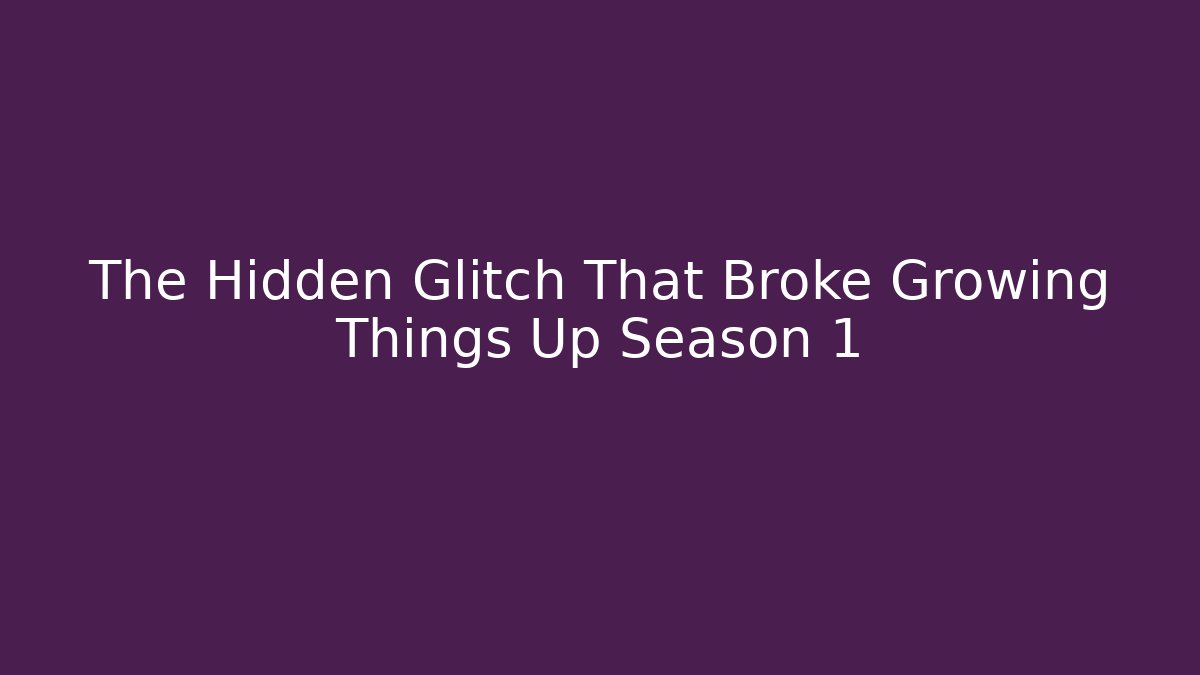 The Hidden Glitch That Broke Growing Things Up Season 1